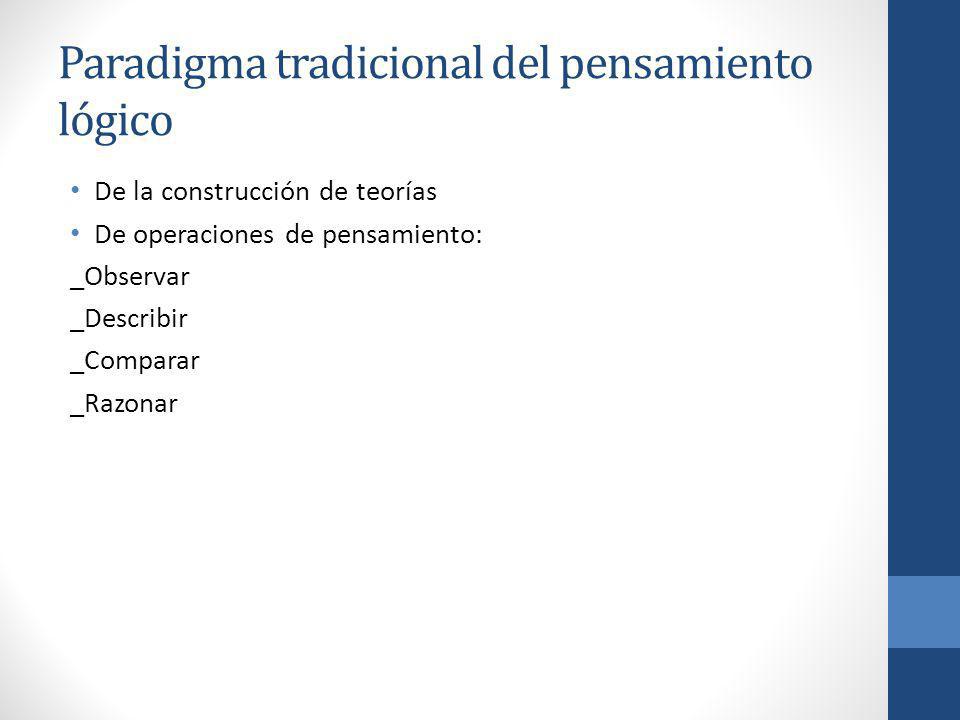 Paradigma tradicional del pensamiento lógico

• De la construcción de teorías
• De operaciones de pensamiento:
_Observar
_Describir
_Comparar
_Razonar